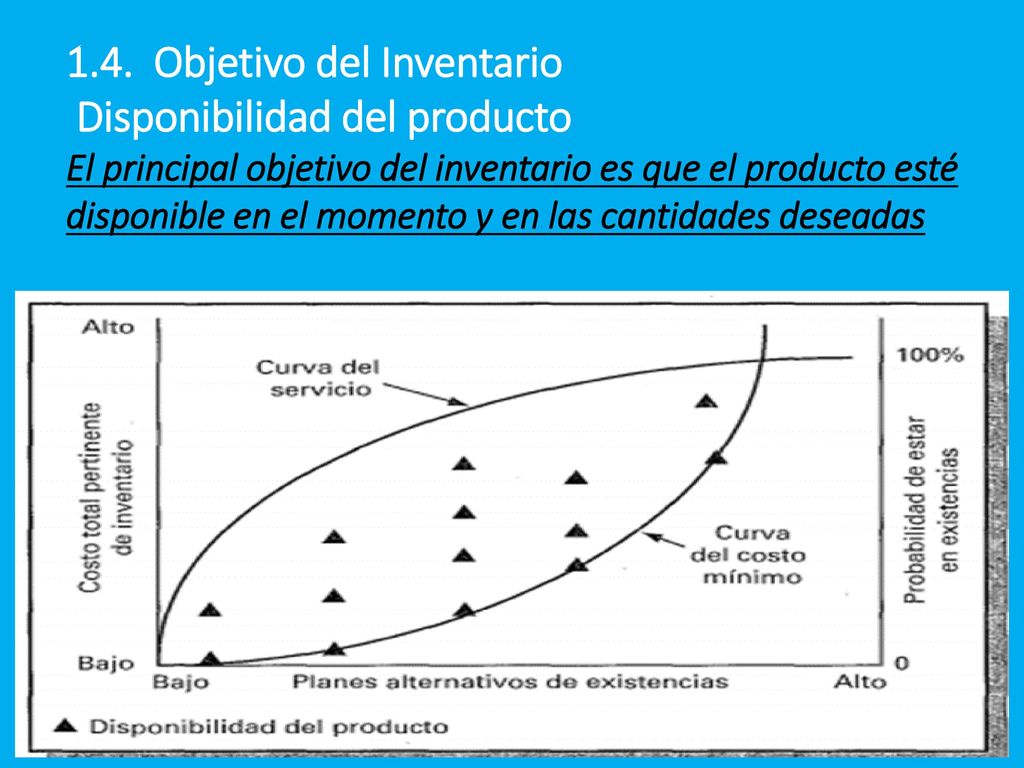 1.4. Objetivo del Inventario
Disponibilidad del producto

El principal objetivo del inventario es que el producto esté disponible en el momento y en las cantidades deseadas

Alto
Costo total pertinente de inventario
Bajo
Curva del servicio
Curva del costo mínimo
100%
Probabilidad de estar en existencias
0
Bajo
Planes alternativos de existencias
Alto
▲ Disponibilidad del producto